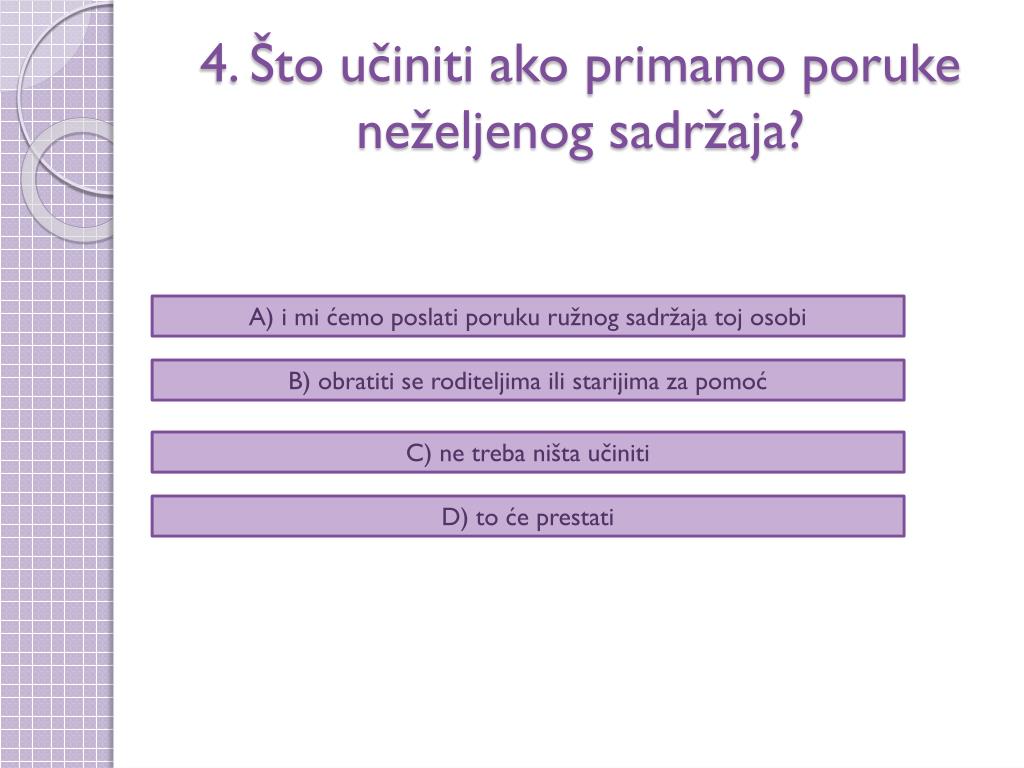 4. Što učiniti ako primamo poruke neželjenog sadržaja?

A) i mi ćemo poslati poruku ružnog sadržaja toj osobi

B) obratiti se roditeljima ili starijima za pomoć

C) ne treba ništa učiniti

D) to će prestati